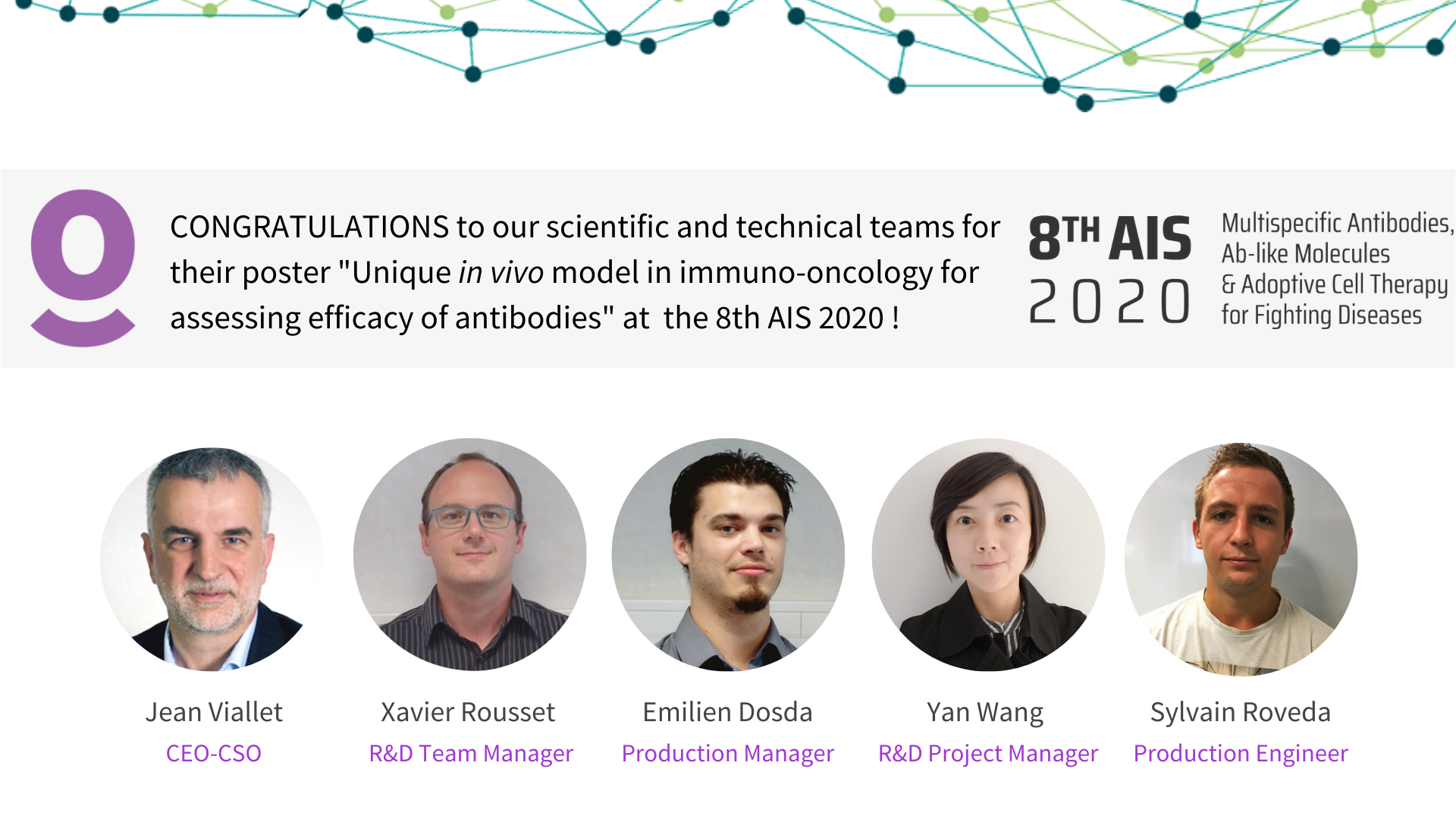 CONGRATULATIONS to our scientific and technical teams for their poster "Unique in vivo model in immuno-oncology for assessing efficacy of antibodies" at the 8th AIS 2020 !

8TH AIS 2020

Multispecific Antibodies, Ab-like Molecules & Adoptive Cell Therapy for Fighting Diseases

Jean Viallet
CEO-CSO

Xavier Rousset
R&D Team Manager

Emilien Dosda
Production Manager

Yan Wang
R&D Project Manager

Sylvain Roveda
Production Engineer